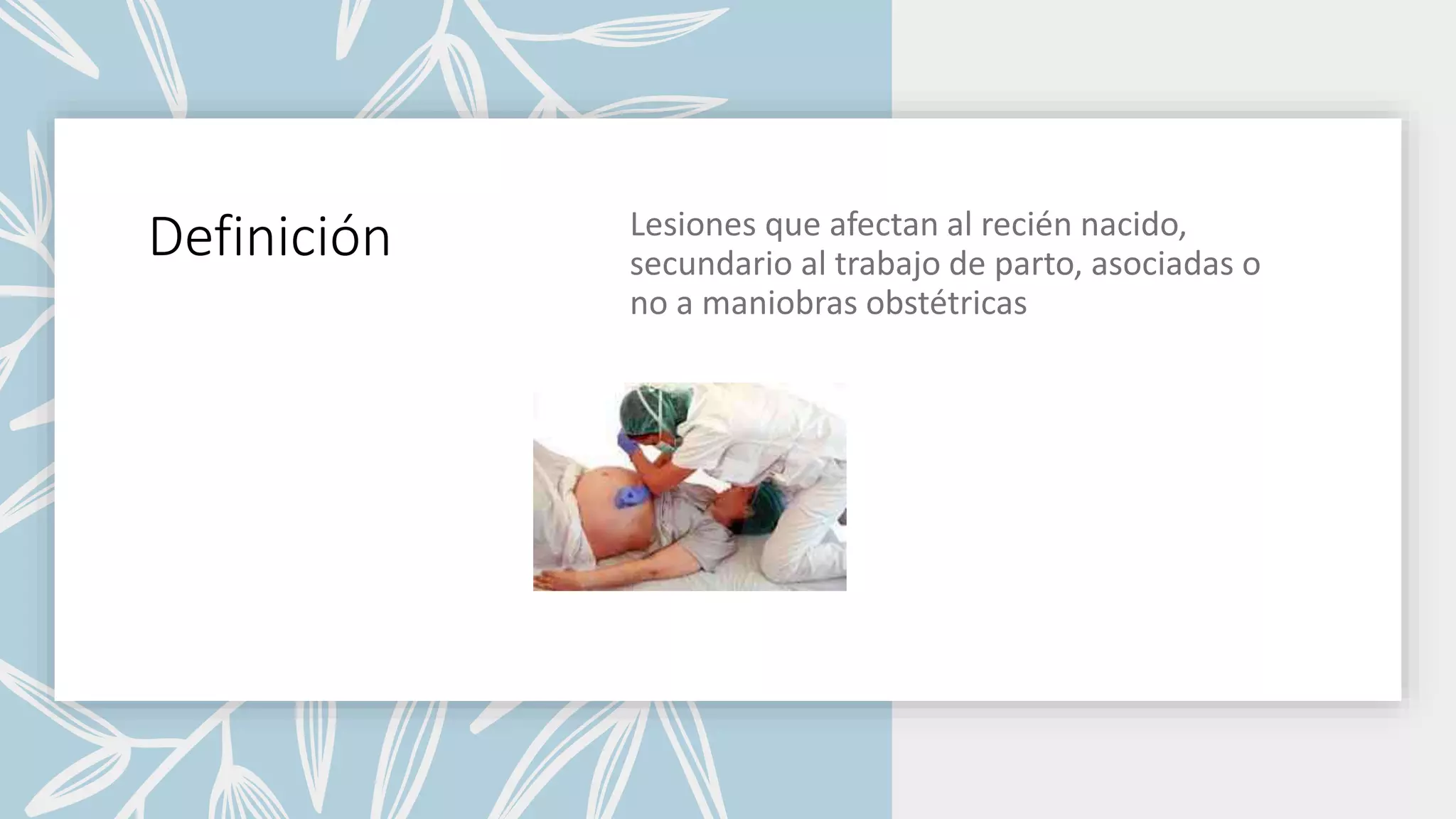 Definición

Lesiones que afectan al recién nacido, secundario al trabajo de parto, asociadas o no a maniobras obstétricas